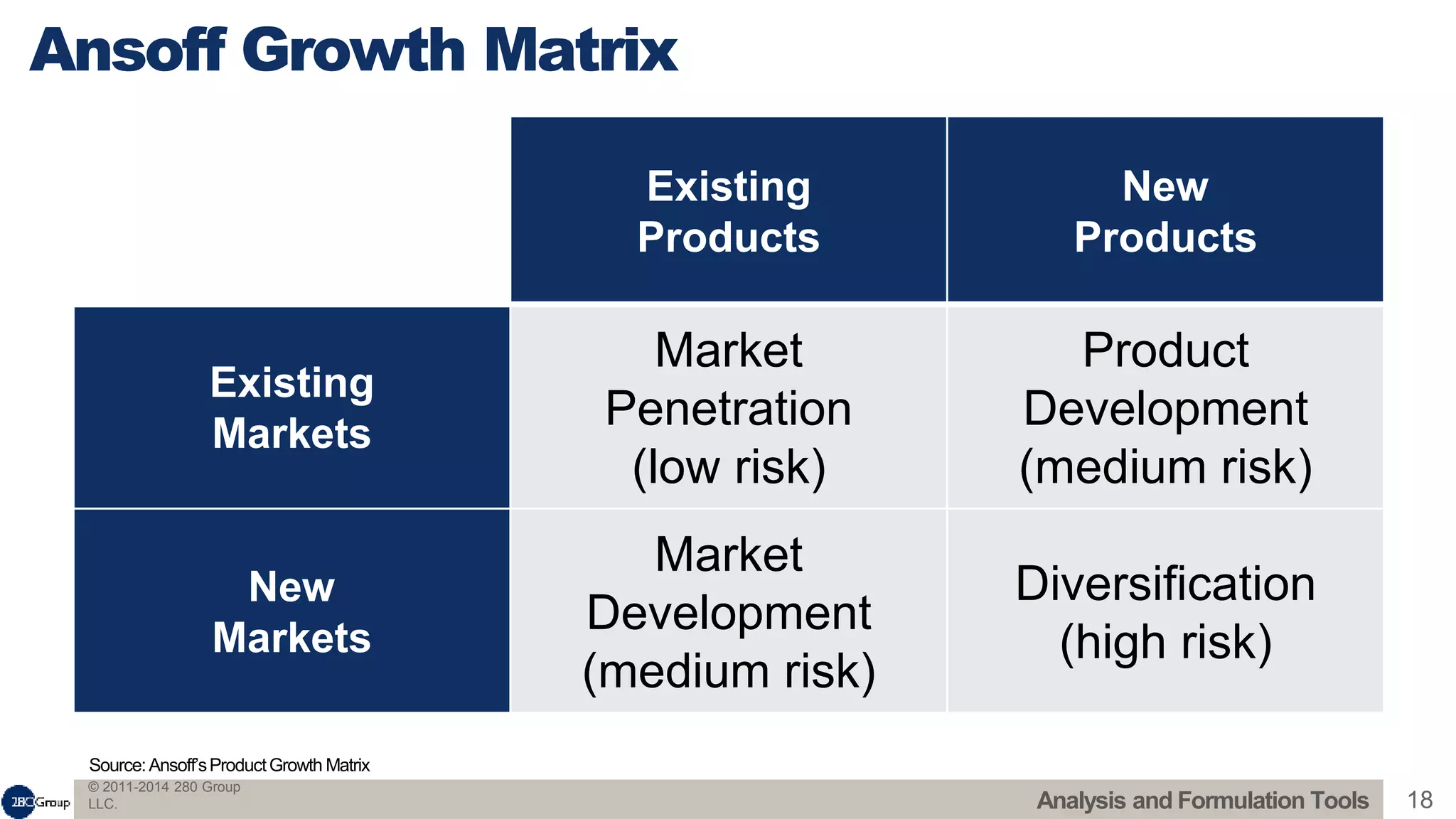 Ansoff Growth Matrix

| | Existing Products | New Products |
|---|---|---|
| Existing Markets | Market Penetration (low risk) | Product Development (medium risk) |
| New Markets | Market Development (medium risk) | Diversification (high risk) |

Source: Ansoff's Product Growth Matrix

280 Group

© 2011-2014 280 Group LLC.

Analysis and Formulation Tools

18